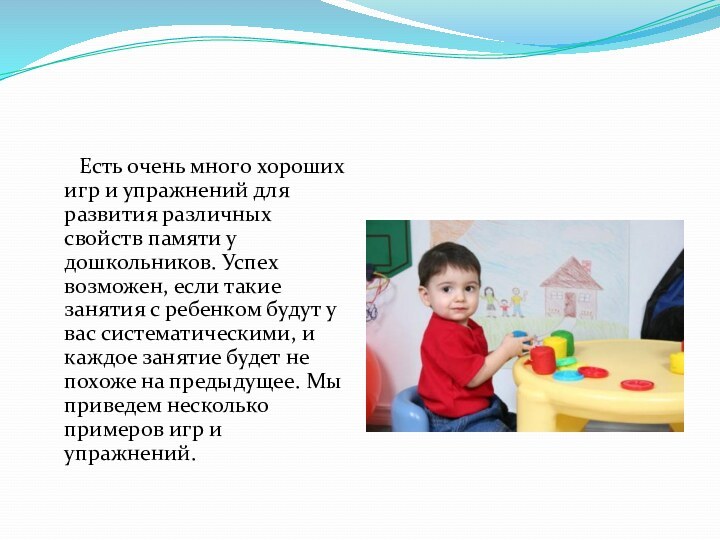 Есть очень много хороших игр и упражнений для развития различных свойств памяти у дошкольников. Успех возможен, если такие занятия с ребенком будут у вас систематическими, и каждое занятие будет не похоже на предыдущее. Мы приведем несколько примеров игр и упражнений.